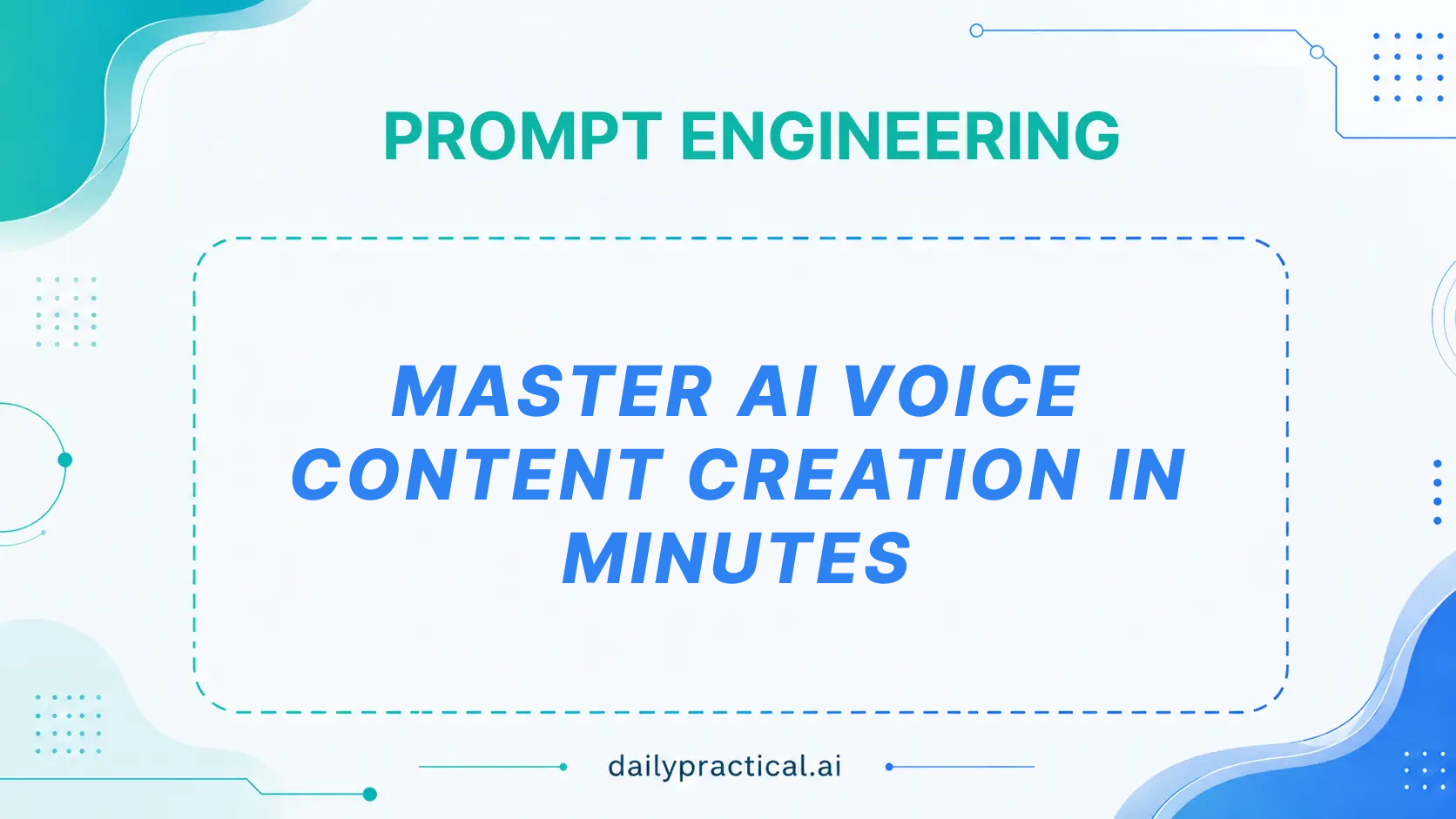 PROMPT ENGINEERING

MASTER AI VOICE CONTENT CREATION IN MINUTES

dailypractical.ai